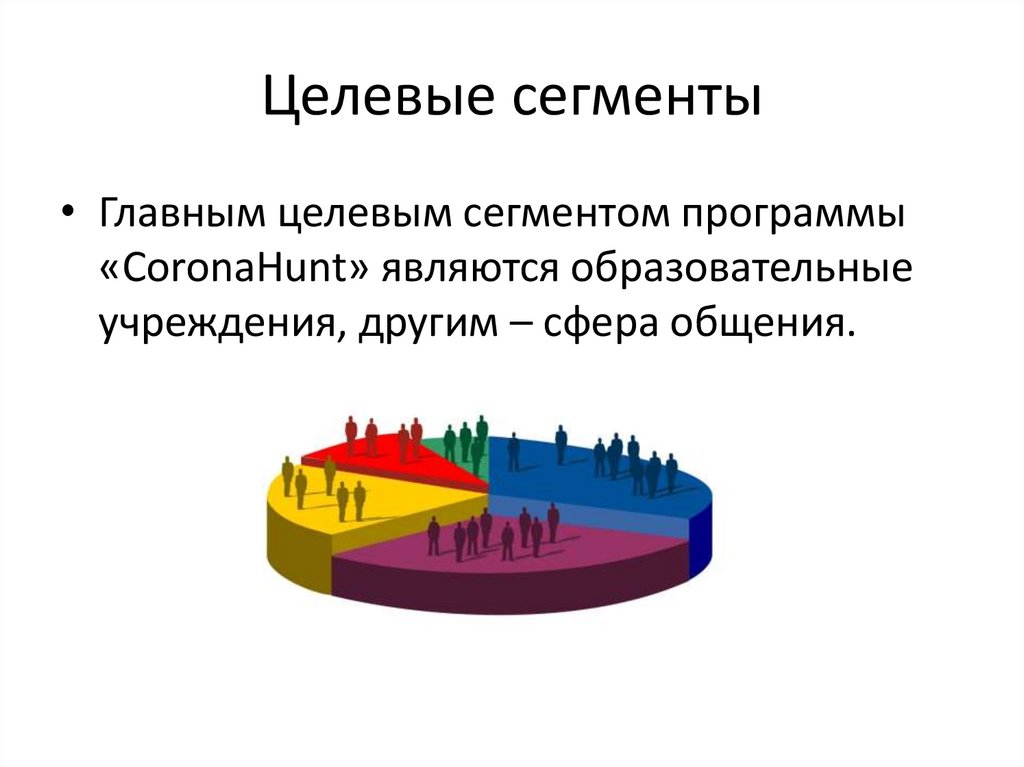 Целевые сегменты

• Главным целевым сегментом программы «CoronaHunt» являются образовательные учреждения, другим – сфера общения.